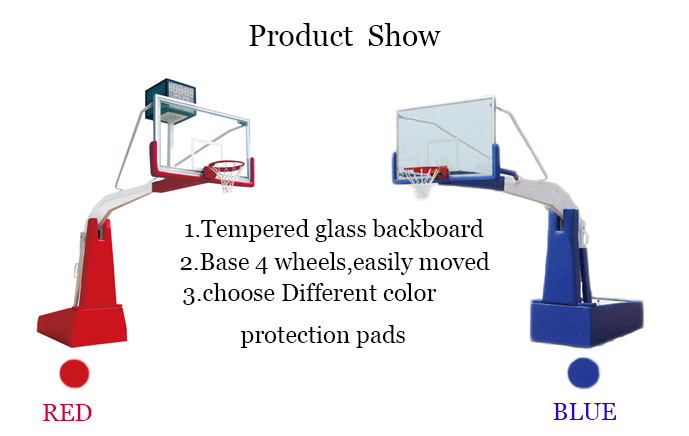 Product Show

1.Tempered glass backboard
2.Base 4 wheels,easily moved
3.choose Different color protection pads

RED

BLUE